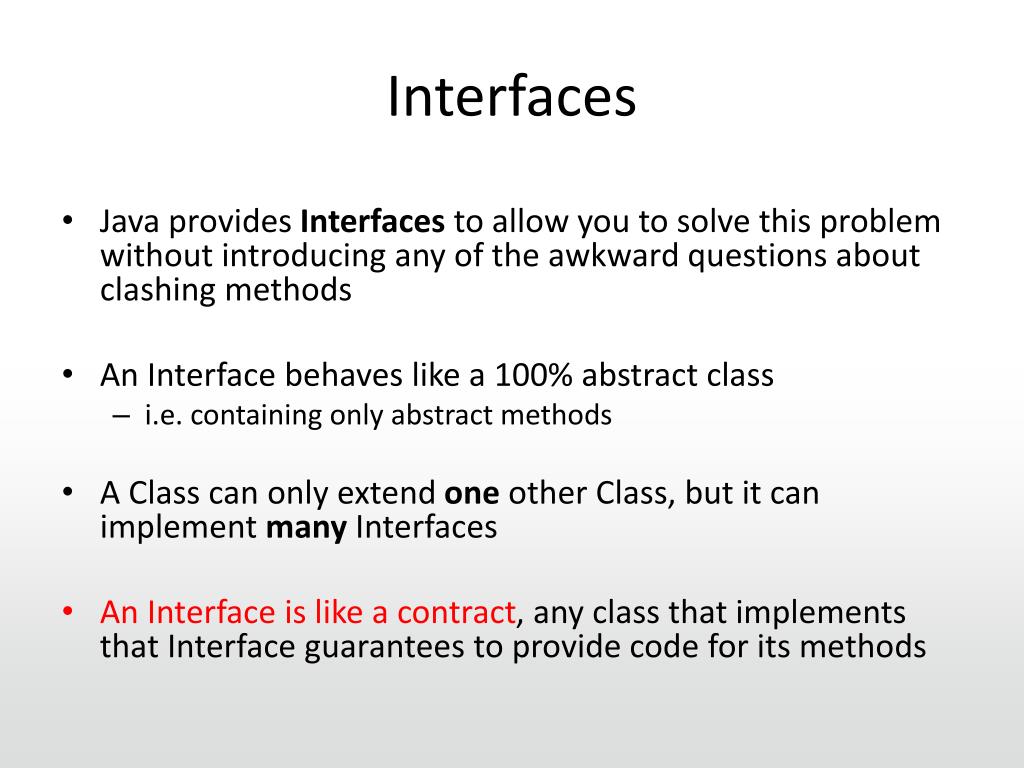 Interfaces

• Java provides Interfaces to allow you to solve this problem without introducing any of the awkward questions about clashing methods

• An Interface behaves like a 100% abstract class
– i.e. containing only abstract methods

• A Class can only extend one other Class, but it can implement many Interfaces

• An Interface is like a contract, any class that implements that Interface guarantees to provide code for its methods